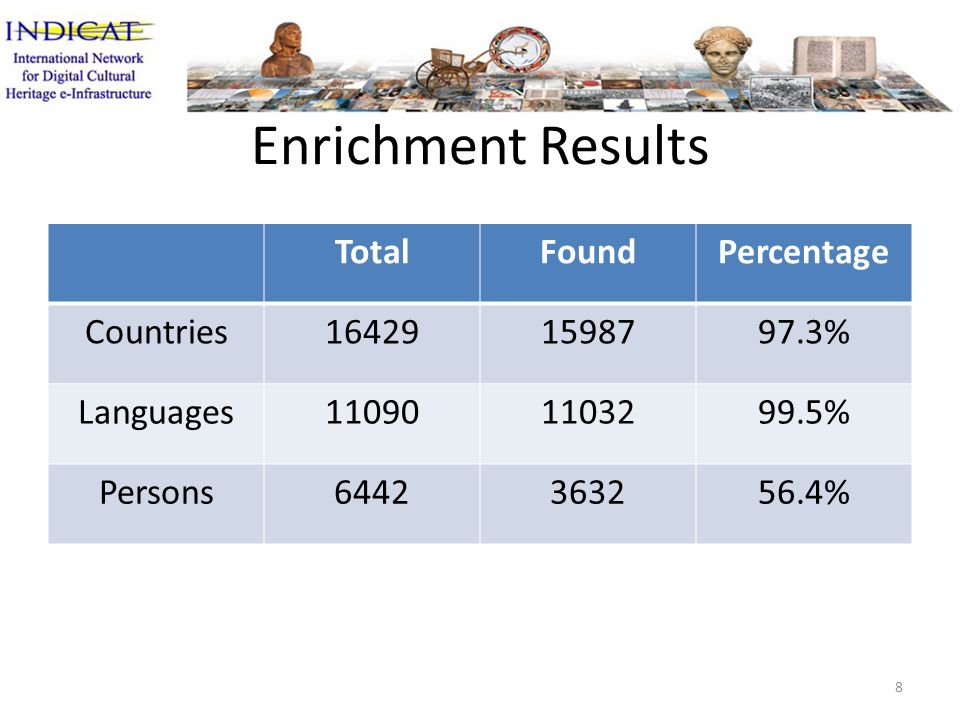 INDICATE
International Network for Digital Cultural Heritage e-Infrastructure

Enrichment Results

| | Total | Found | Percentage |
|---|---|---|---|
| Countries | 16429 | 15987 | 97.3% |
| Languages | 11090 | 11032 | 99.5% |
| Persons | 6442 | 3632 | 56.4% |

8